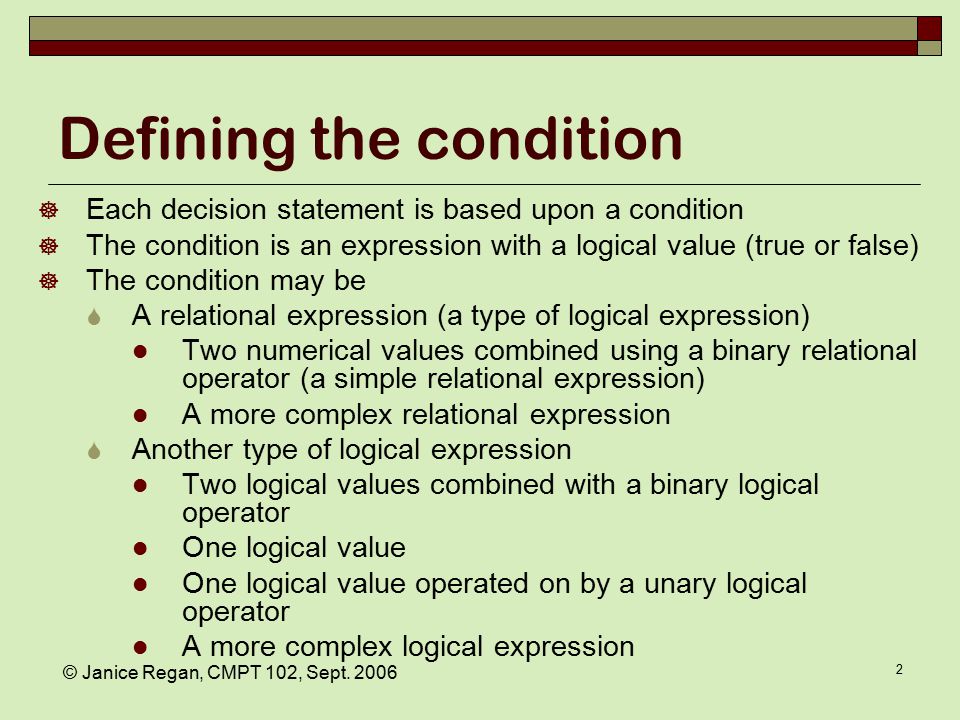 Defining the condition

Each decision statement is based upon a condition

The condition is an expression with a logical value (true or false)

The condition may be

A relational expression (a type of logical expression)

Two numerical values combined using a binary relational operator (a simple relational expression)

A more complex relational expression

Another type of logical expression

Two logical values combined with a binary logical operator

One logical value

One logical value operated on by a unary logical operator

A more complex logical expression

© Janice Regan, CMPT 102, Sept. 2006

2